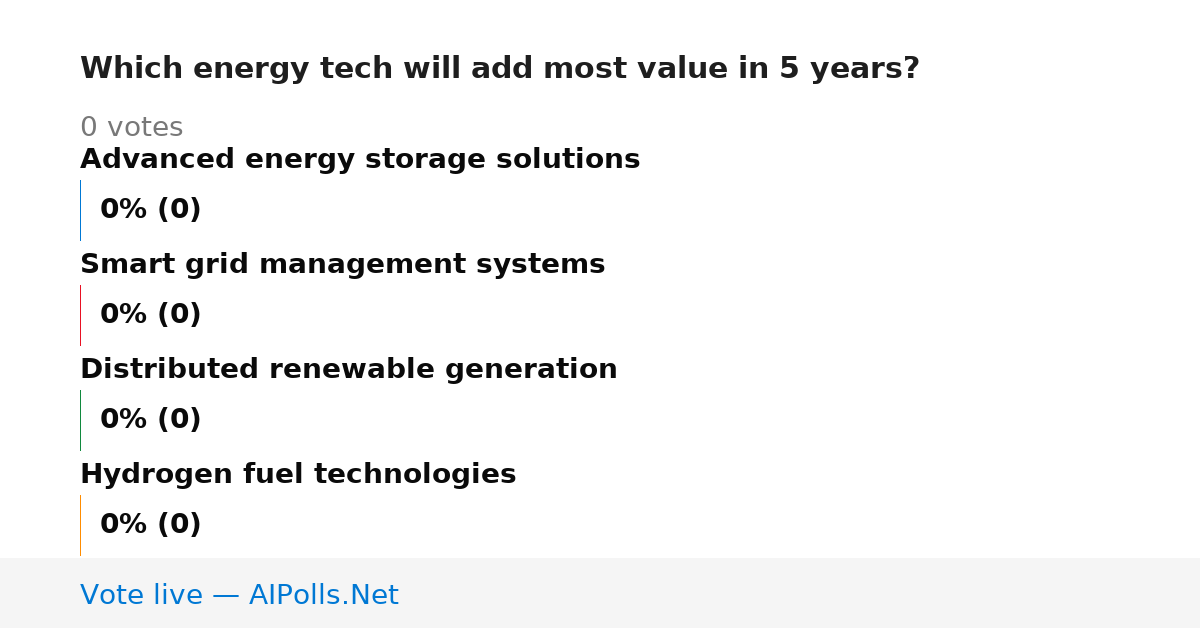 Which energy tech will add most value in 5 years?

0 votes

Advanced energy storage solutions

0% (0)

Smart grid management systems

0% (0)

Distributed renewable generation

0% (0)

Hydrogen fuel technologies

0% (0)

Vote live — AIPolls.Net